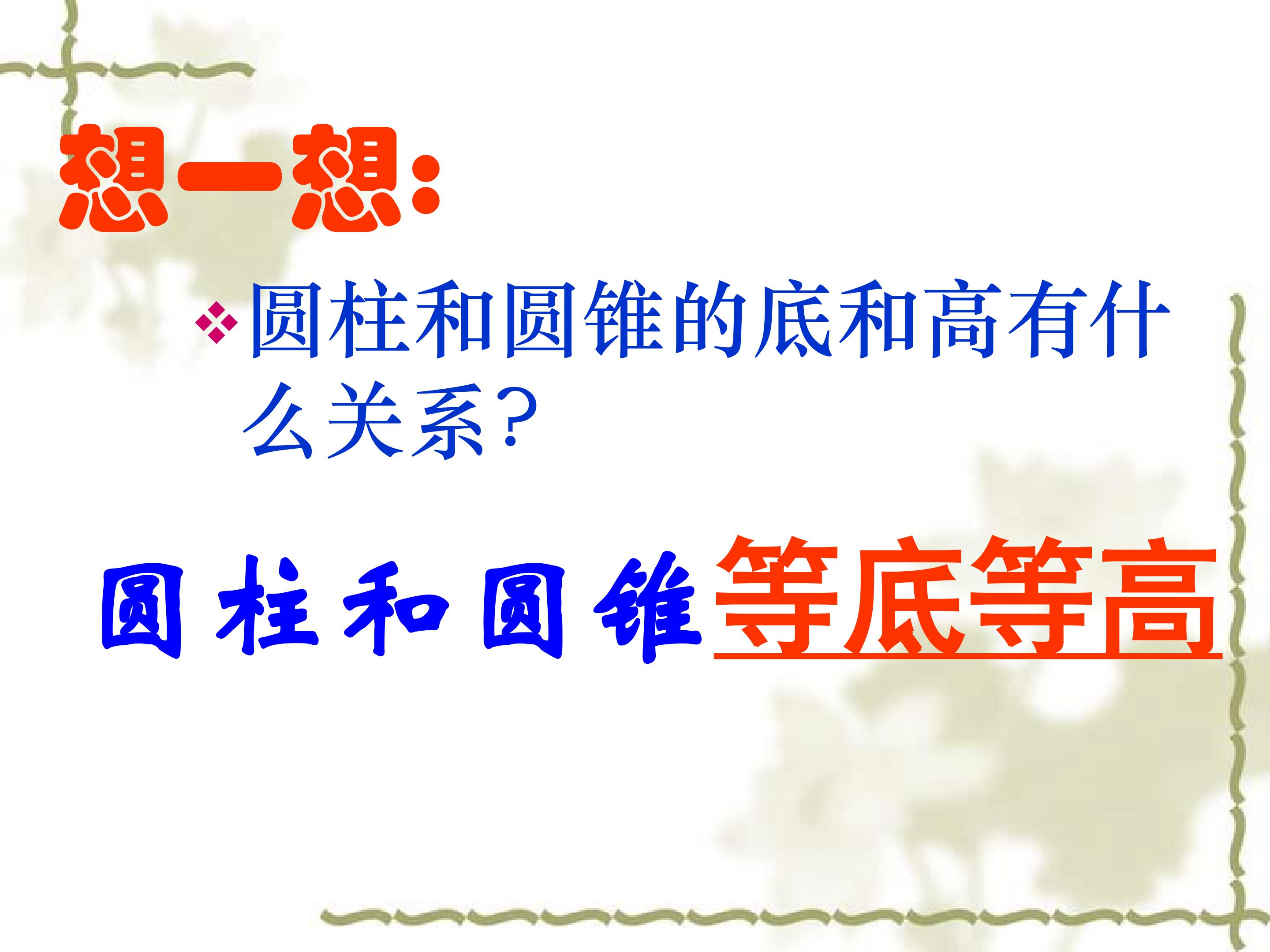 想一想：

❖圆柱和圆锥的底和高有什么关系？

圆柱和圆锥等底等高